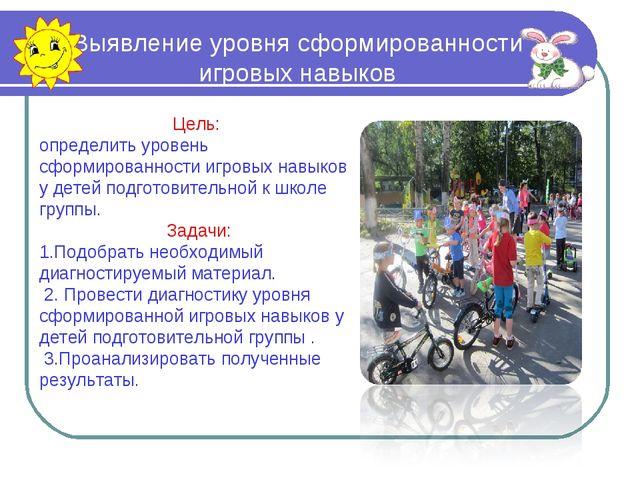 Выявление уровня сформированности игровых навыков

Цель:
определить уровень сформированности игровых навыков у детей подготовительной к школе группы.

Задачи:
1.Подобрать необходимый диагностируемый материал.
2. Провести диагностику уровня сформированной игровых навыков у детей подготовительной группы .
3.Проанализировать полученные результаты.